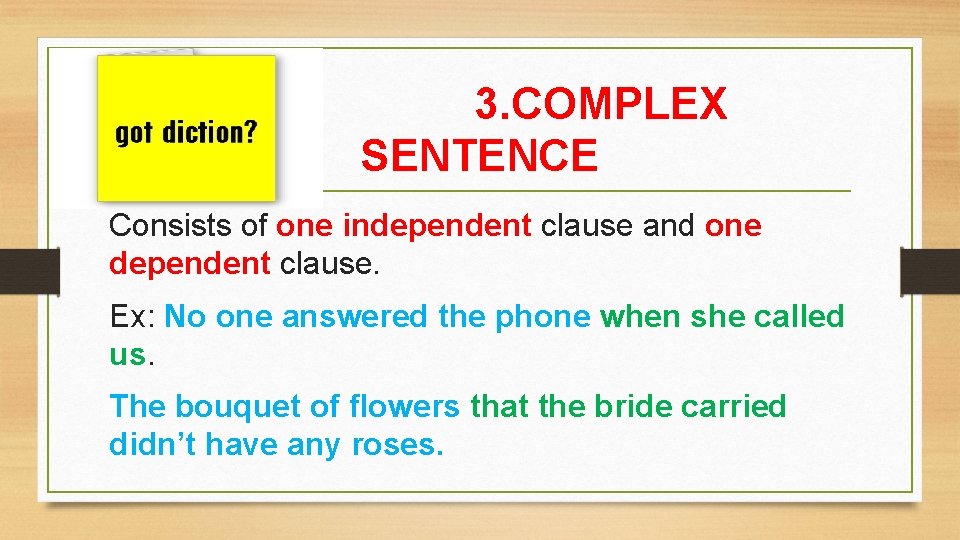 got diction?

3.COMPLEX SENTENCE

Consists of one independent clause and one dependent clause.

Ex: No one answered the phone when she called us.

The bouquet of flowers that the bride carried didn’t have any roses.